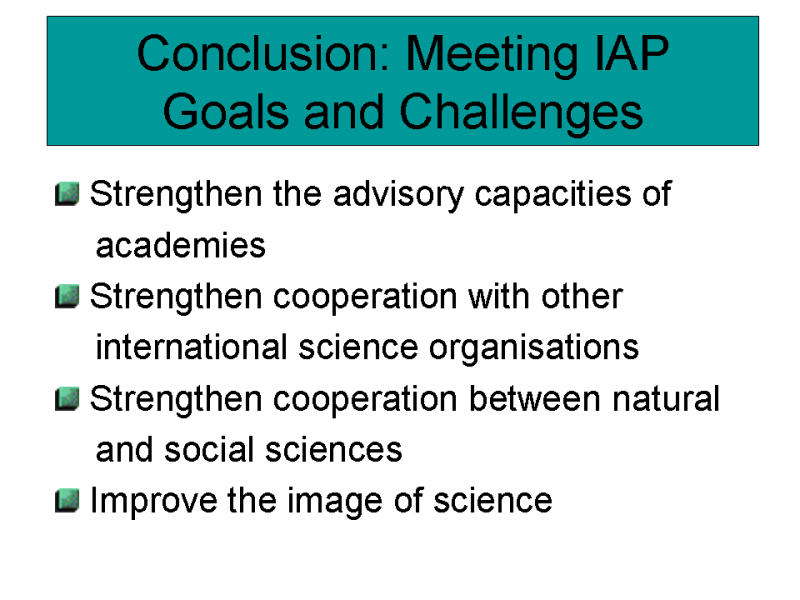 Conclusion: Meeting IAP Goals and Challenges

Strengthen the advisory capacities of academies

Strengthen cooperation with other international science organisations

Strengthen cooperation between natural and social sciences

Improve the image of science